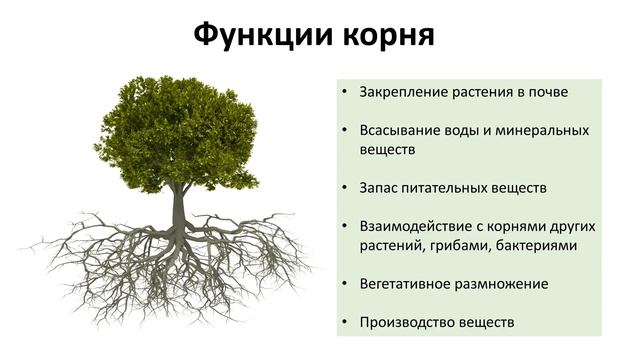 Функции корня

• Закрепление растения в почве

• Всасывание воды и минеральных веществ

• Запас питательных веществ

• Взаимодействие с корнями других растений, грибами, бактериями

• Вегетативное размножение

• Производство веществ